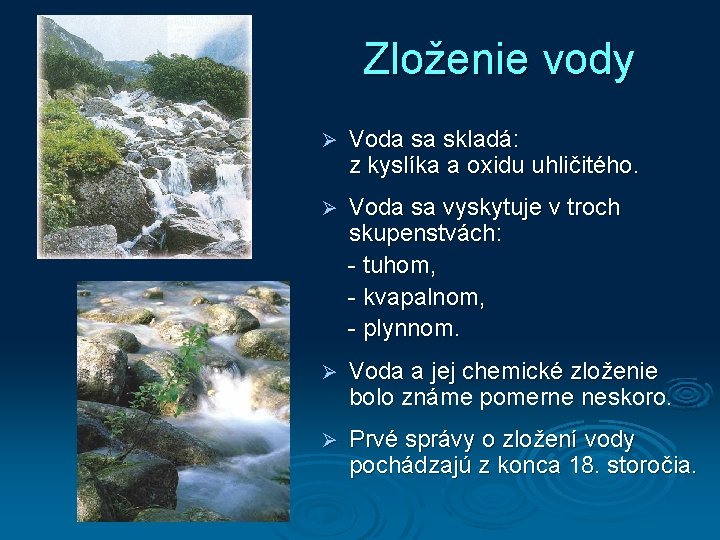 Zloženie vody

➢ Voda sa skladá: z kyslíka a oxidu uhličitého.

➢ Voda sa vyskytuje v troch skupenstvách:
- tuhom,
- kvapalnom,
- plynnom.

➢ Voda a jej chemické zloženie bolo známe pomerne neskoro.

➢ Prvé správy o zložení vody pochádzajú z konca 18. storočia.